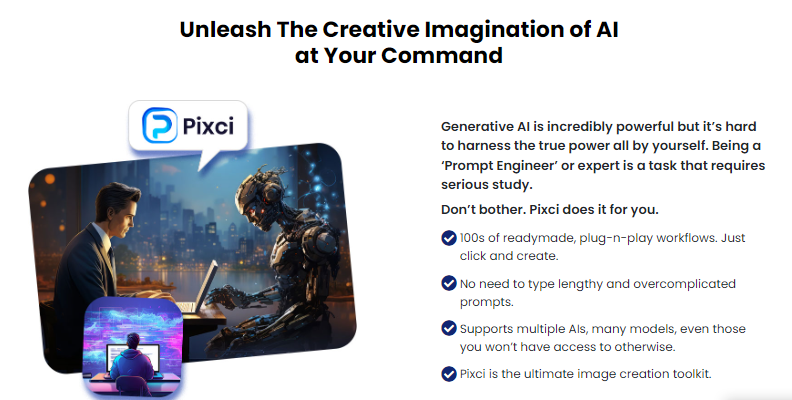 Unleash The Creative Imagination of AI at Your Command

Pixci

Generative AI is incredibly powerful but it's hard to harness the true power all by yourself. Being a 'Prompt Engineer' or expert is a task that requires serious study.

Don't bother. Pixci does it for you.

100s of readymade, plug-n-play workflows. Just click and create.

No need to type lengthy and overcomplicated prompts.

Supports multiple AIs, many models, even those you won't have access to otherwise.

Pixci is the ultimate image creation toolkit.